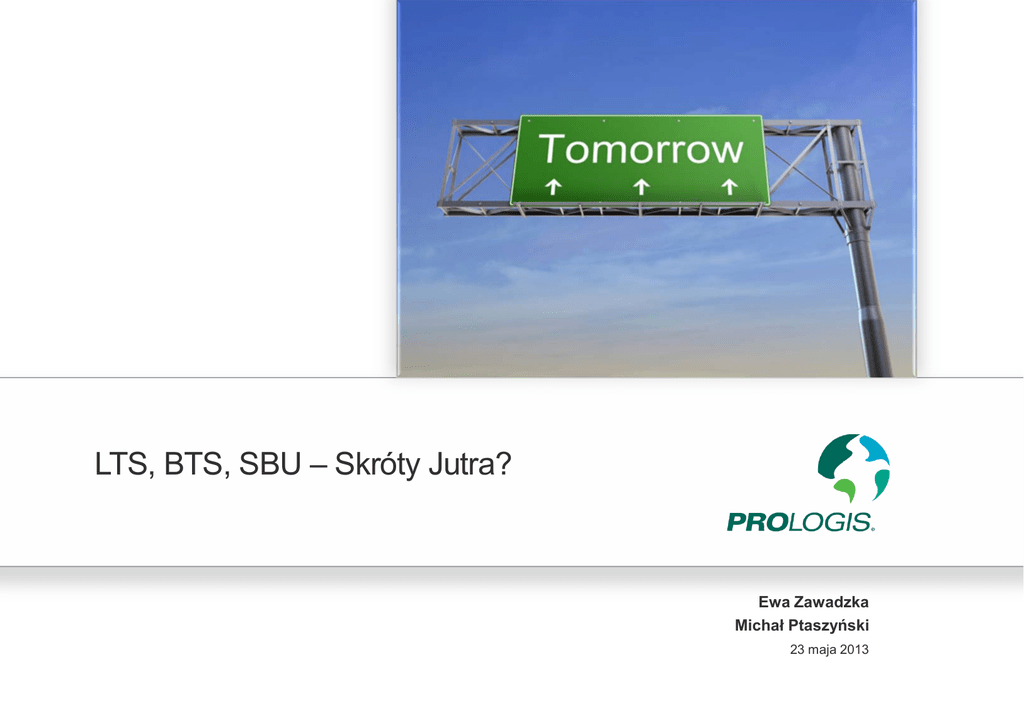 Tomorrow

LTS, BTS, SBU – Skróty Jutra?

PROLOGIS.

Ewa Zawadzka
Michał Ptaszyński
23 maja 2013